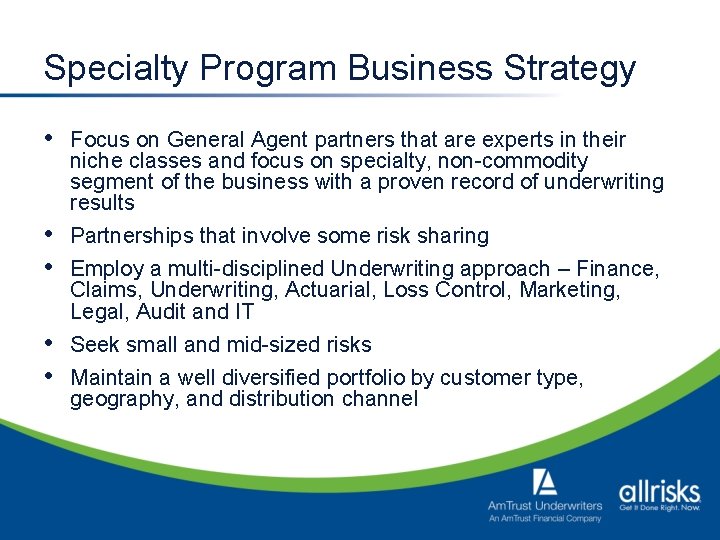 Specialty Program Business Strategy

• Focus on General Agent partners that are experts in their niche classes and focus on specialty, non-commodity segment of the business with a proven record of underwriting results

• Partnerships that involve some risk sharing

• Employ a multi-disciplined Underwriting approach – Finance, Claims, Underwriting, Actuarial, Loss Control, Marketing, Legal, Audit and IT

• Seek small and mid-sized risks

• Maintain a well diversified portfolio by customer type, geography, and distribution channel

AmTrust Underwriters
An AmTrust Financial Company

allrisks
Get It Done Right. Now.